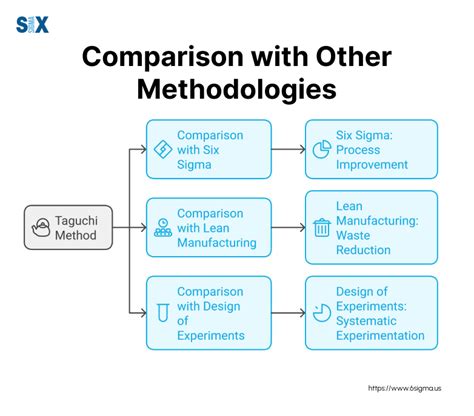 SIX SIGMA

Comparison with Other Methodologies

Taguchi Method

Comparison with Six Sigma

Six Sigma: Process Improvement

Comparison with Lean Manufacturing

Lean Manufacturing: Waste Reduction

Comparison with Design of Experiments

Design of Experiments: Systematic Experimentation

https://www.6sigma.us